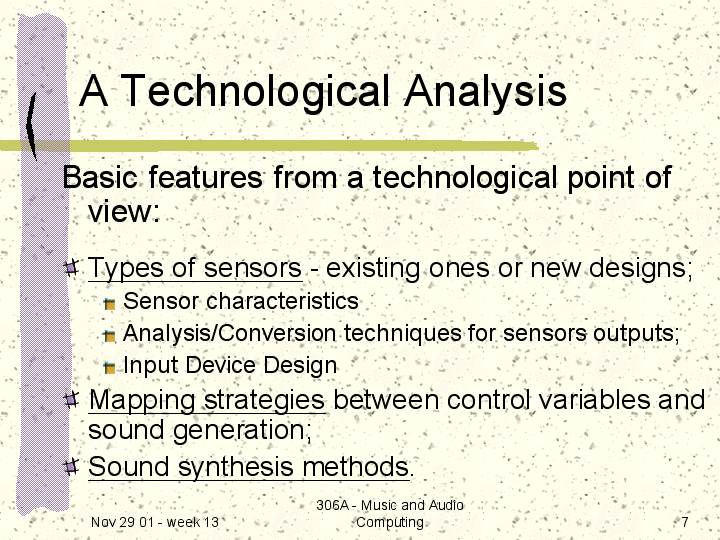 A Technological Analysis

Basic features from a technological point of view:

Types of sensors - existing ones or new designs;

Sensor characteristics

Analysis/Conversion techniques for sensors outputs;

Input Device Design

Mapping strategies between control variables and sound generation;

Sound synthesis methods.

Nov 29 01 - week 13

306A - Music and Audio Computing

7